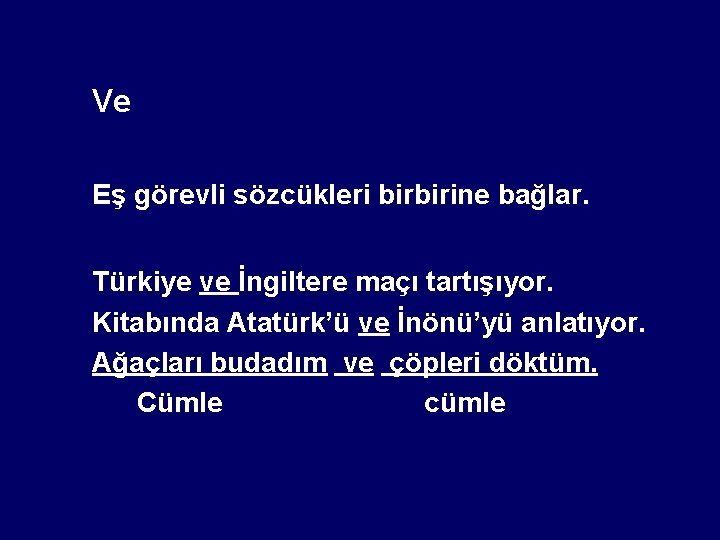 Ve

Eş görevli sözcükleri birbirine bağlar.

Türkiye ve İngiltere maçı tartışıyor.
Kitabında Atatürk'ü ve İnönü'yü anlatıyor.
Ağaçları budadım ve çöpleri döktüm.
Cümle cümle